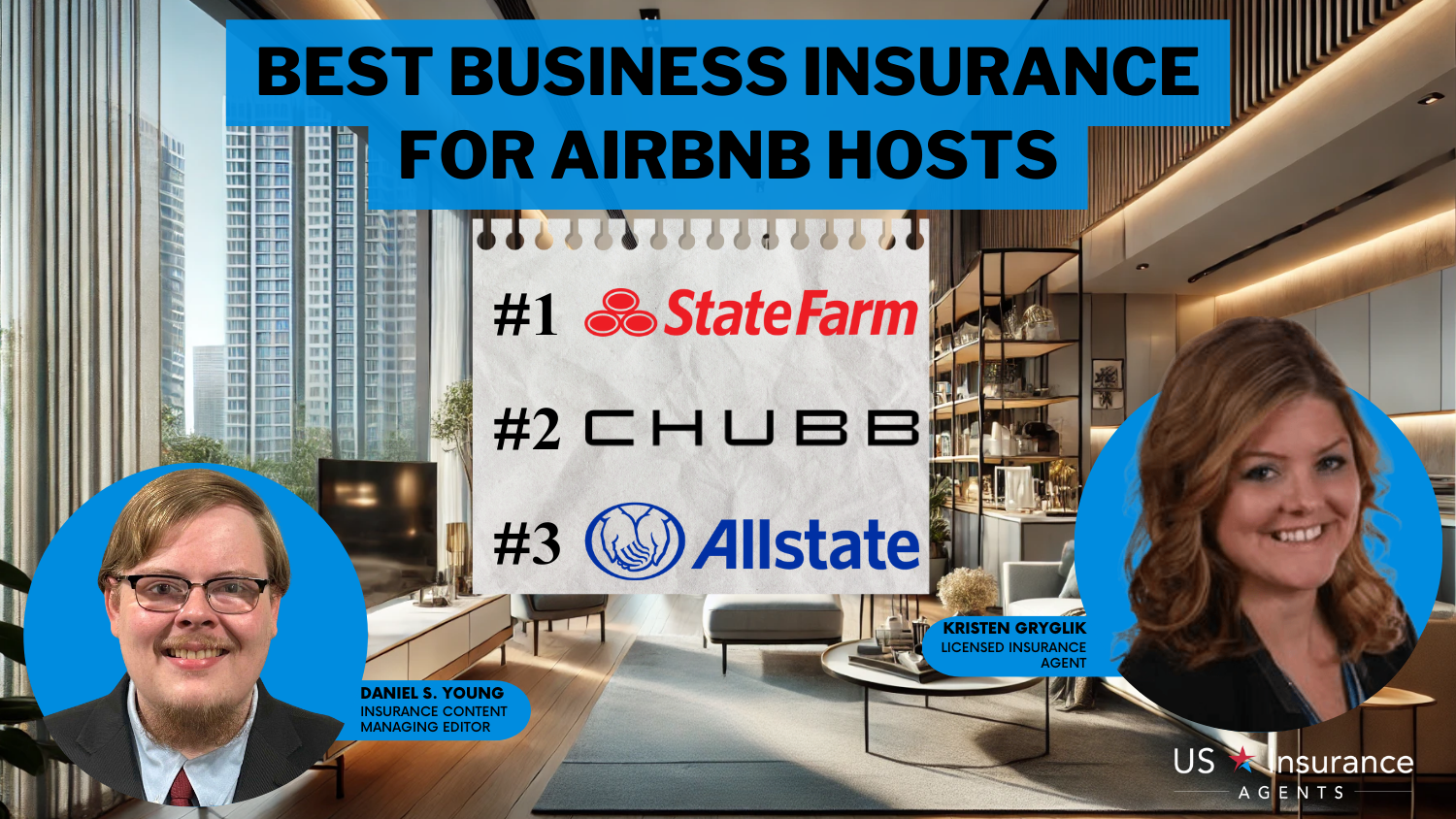 BEST BUSINESS INSURANCE FOR AIRBNB HOSTS

#1 StateFarm

#2 CHUBB

#3 Allstate

DANIEL S. YOUNG
INSURANCE CONTENT MANAGING EDITOR

KRISTEN GRYGLIK
LICENSED INSURANCE AGENT

US Insurance AGENTS